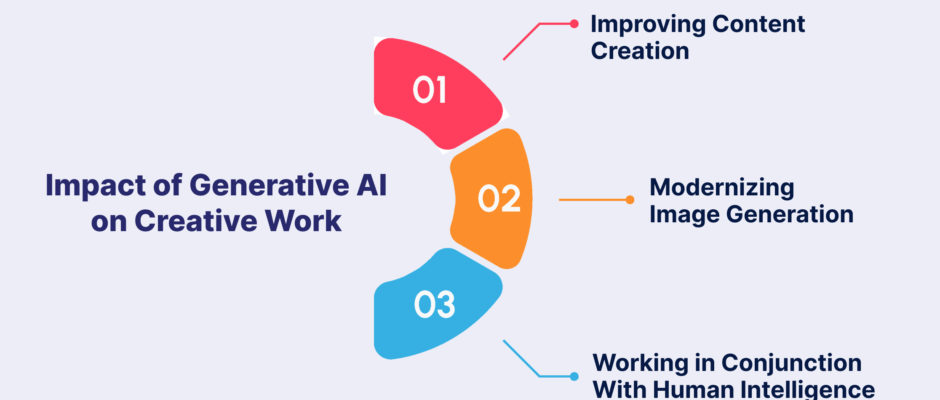 Impact of Generative AI on Creative Work

01

Improving Content Creation

02

Modernizing Image Generation

03

Working in Conjunction With Human Intelligence